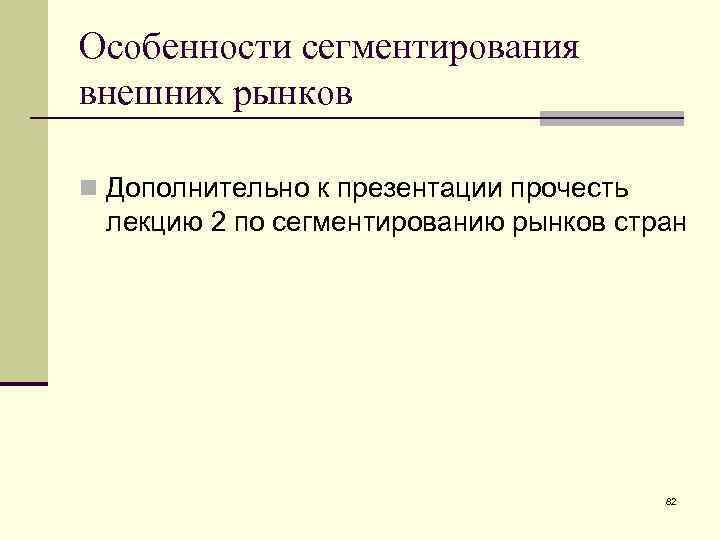 Особенности сегментирования внешних рынков

Дополнительно к презентации прочесть лекцию 2 по сегментированию рынков стран

82